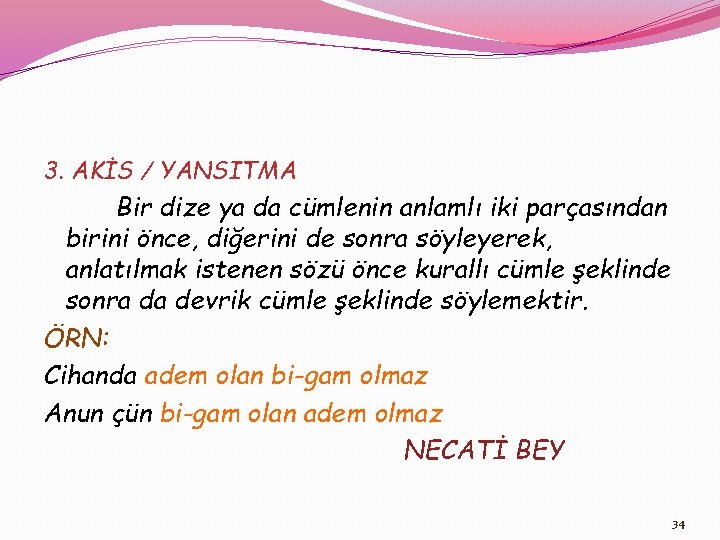 3. AKİS / YANSITMA

Bir dize ya da cümlenin anlamlı iki parçasından birini önce, diğerini de sonra söyleyerek, anlatılmak istenen sözü önce kurallı cümle şeklinde sonra da devrik cümle şeklinde söylemektir.

ÖRN:

Cihanda adem olan bi-gam olmaz

Anun çün bi-gam olan adem olmaz

NECATİ BEY

34